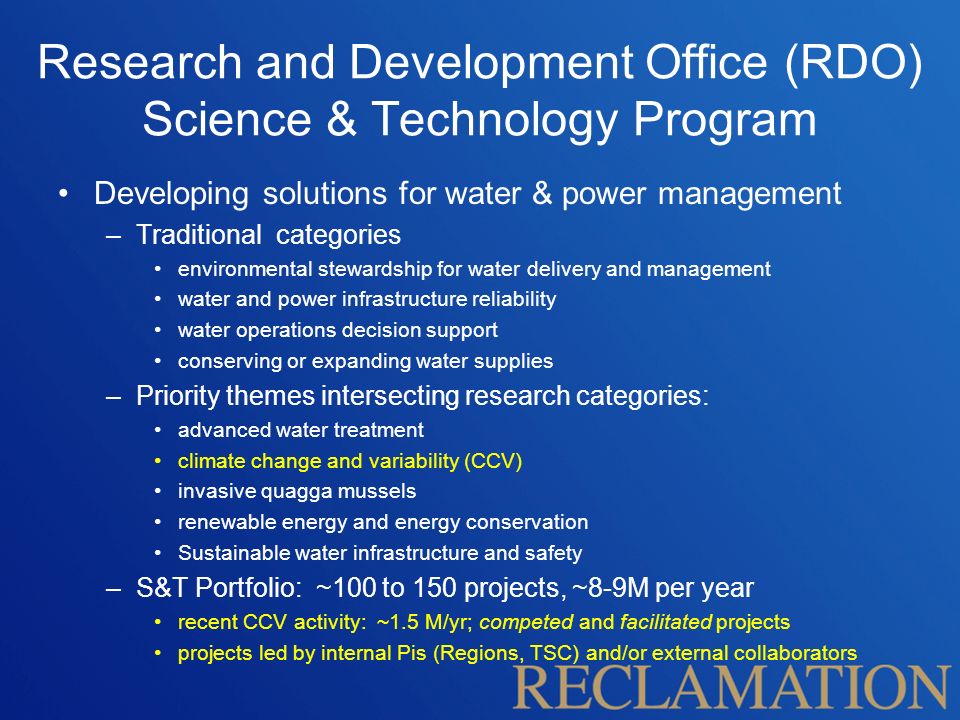 Research and Development Office (RDO) Science & Technology Program

• Developing solutions for water & power management
– Traditional categories
• environmental stewardship for water delivery and management
• water and power infrastructure reliability
• water operations decision support
• conserving or expanding water supplies
– Priority themes intersecting research categories:
• advanced water treatment
• climate change and variability (CCV)
• invasive quagga mussels
• renewable energy and energy conservation
• Sustainable water infrastructure and safety
– S&T Portfolio: ~100 to 150 projects, ~8-9M per year
• recent CCV activity: ~1.5 M/yr; competed and facilitated projects
• projects led by internal Pis (Regions, TSC) and/or external collaborators

RECLAMATION